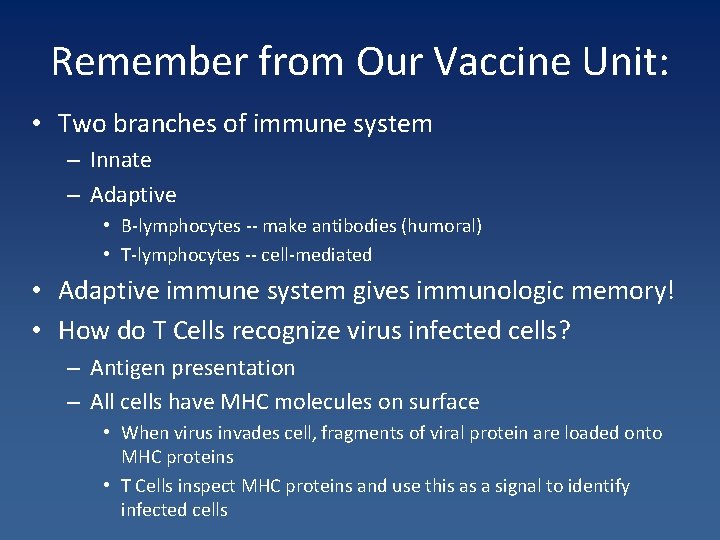 Remember from Our Vaccine Unit:

• Two branches of immune system
– Innate
– Adaptive
• B-lymphocytes -- make antibodies (humoral)
• T-lymphocytes -- cell-mediated
• Adaptive immune system gives immunologic memory!
• How do T Cells recognize virus infected cells?
– Antigen presentation
– All cells have MHC molecules on surface
• When virus invades cell, fragments of viral protein are loaded onto MHC proteins
• T Cells inspect MHC proteins and use this as a signal to identify infected cells